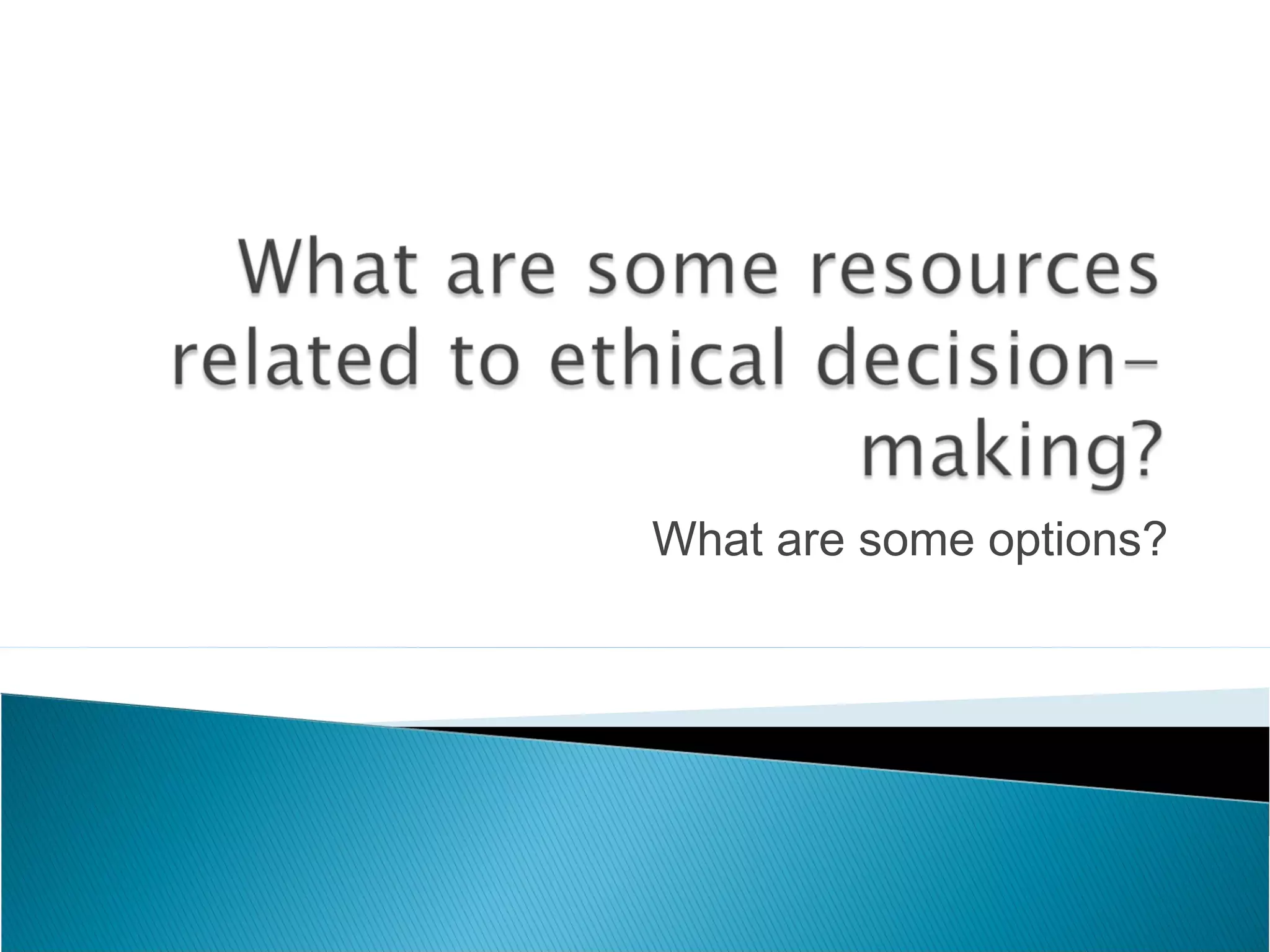 What are some resources related to ethical decision-making?

What are some options?